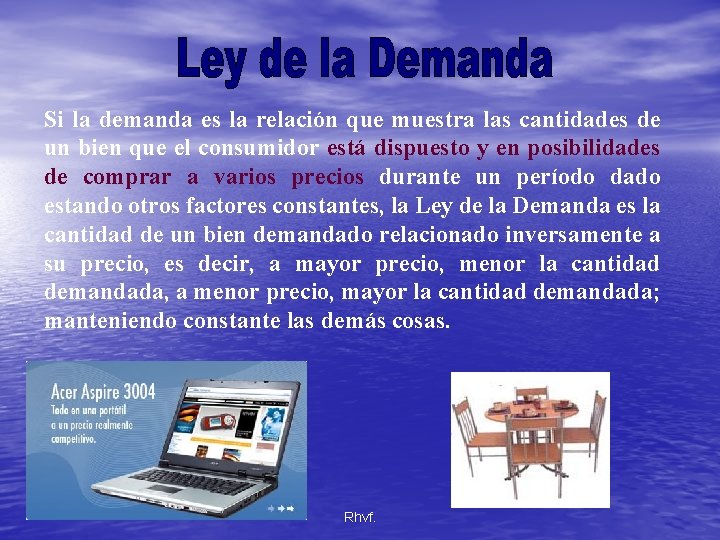 Ley de la Demanda

Si la demanda es la relación que muestra las cantidades de un bien que el consumidor está dispuesto y en posibilidades de comprar a varios precios durante un período dado estando otros factores constantes, la Ley de la Demanda es la cantidad de un bien demandado relacionado inversamente a su precio, es decir, a mayor precio, menor la cantidad demandada, a menor precio, mayor la cantidad demandada; manteniendo constante las demás cosas.

Acer Aspire 3004
Todo en una portátil a un precio realmente competitivo.

Rhvf.